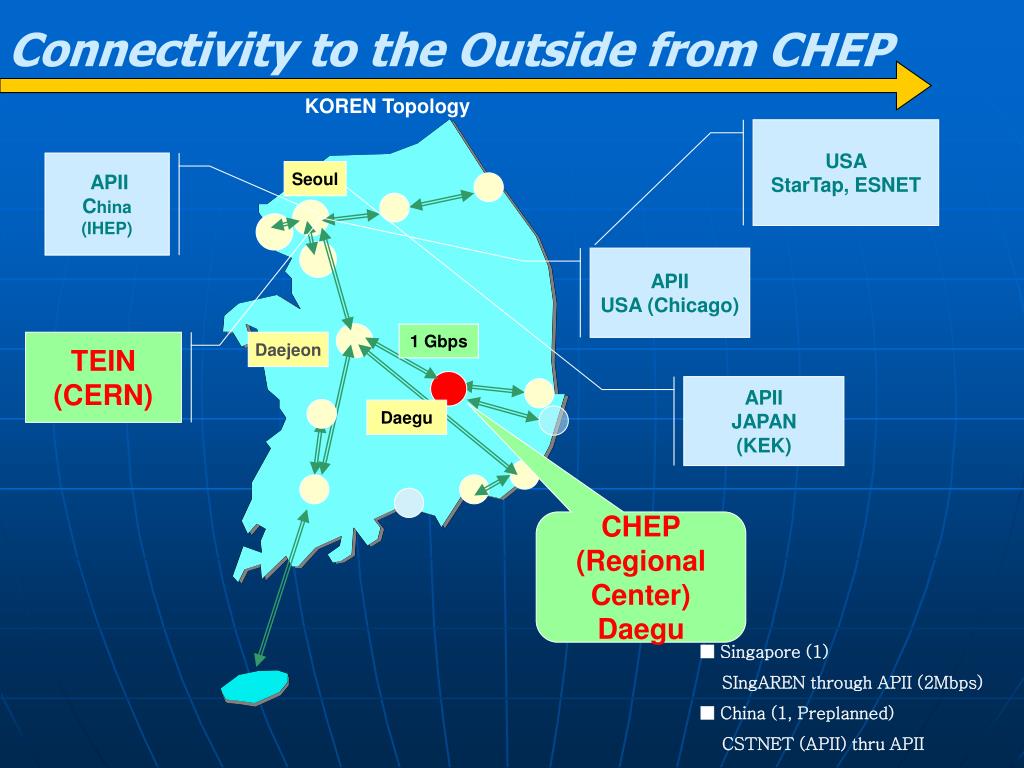 Connectivity to the Outside from CHEP

KOREN Topology

APII
China
(IHEP)

Seoul

USA
StarTap, ESNET

APII
USA (Chicago)

TEIN
(CERN)

Daejeon

1 Gbps

Daegu

APII
JAPAN
(KEK)

CHEP
(Regional
Center)
Daegu

■ Singapore (1)
SIngAREN through APII (2Mbps)

■ China (1, Preplanned)
CSTNET (APII) thru APII